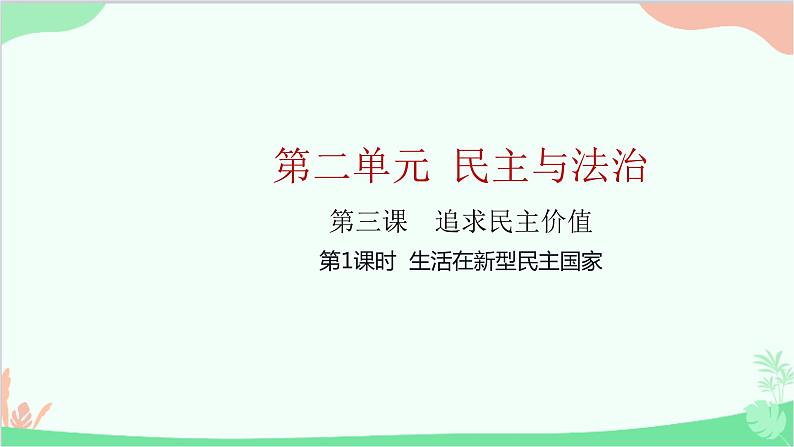 第二单元　民主与法治

第三课　追求民主价值

第1课时　生活在新型民主国家